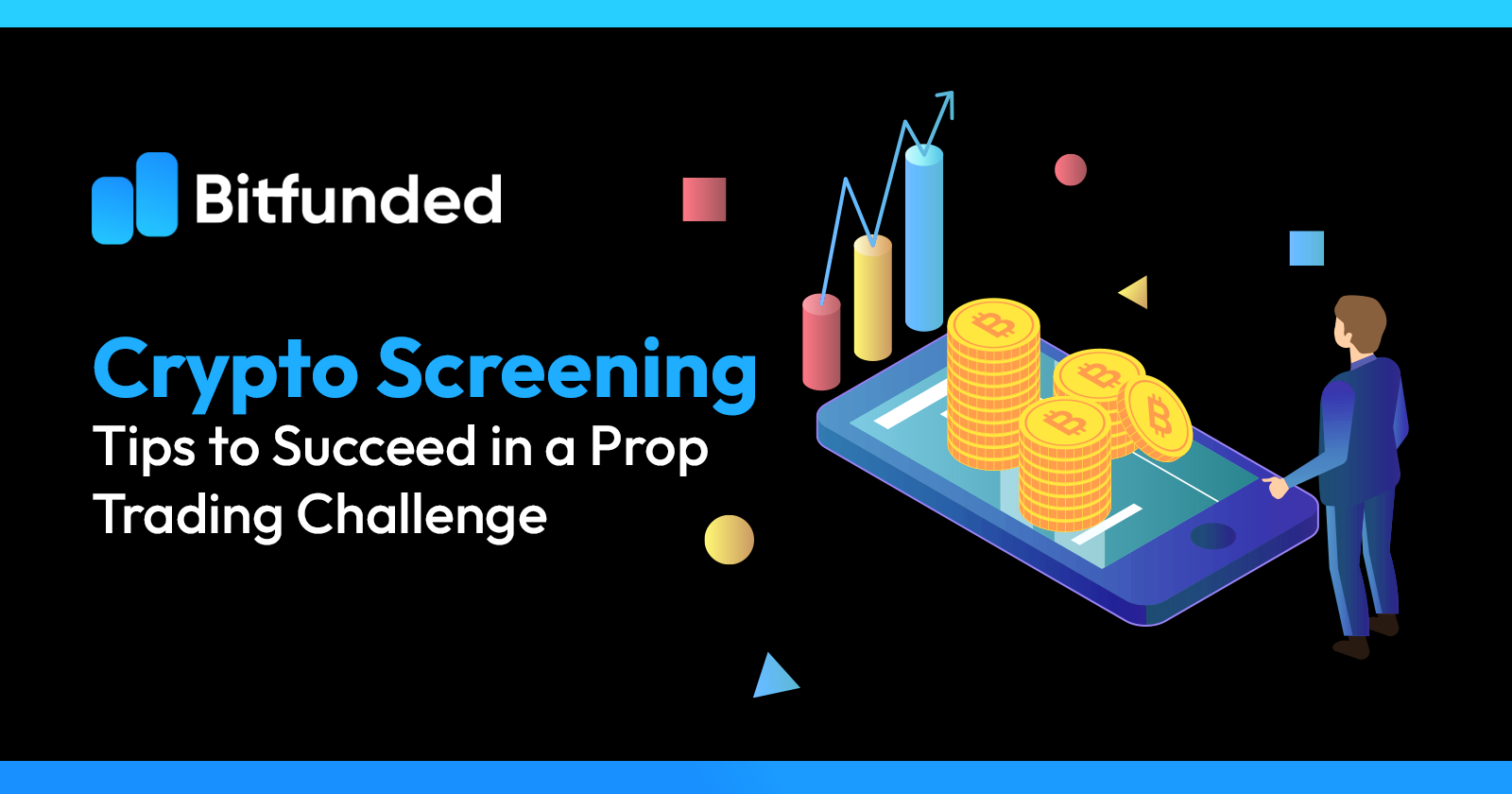 Bitfunded

Crypto Screening
Tips to Succeed in a Prop Trading Challenge